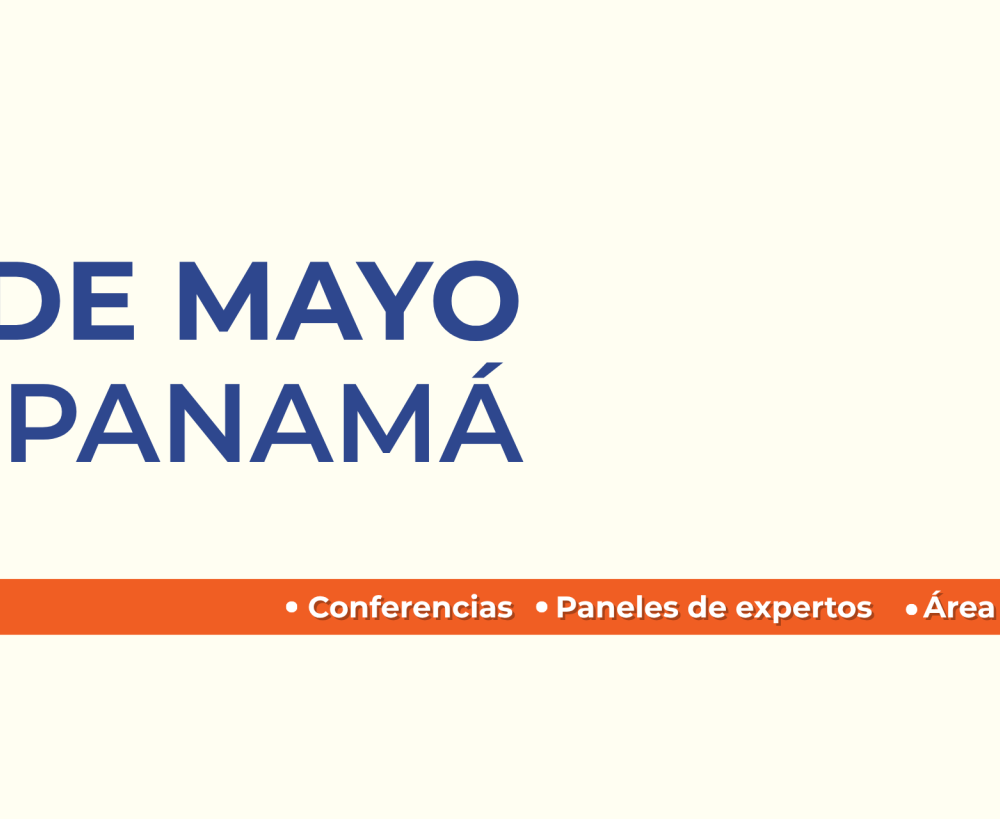 DE MAYO
PANAMÁ

• Conferencias • Paneles de expertos • Área